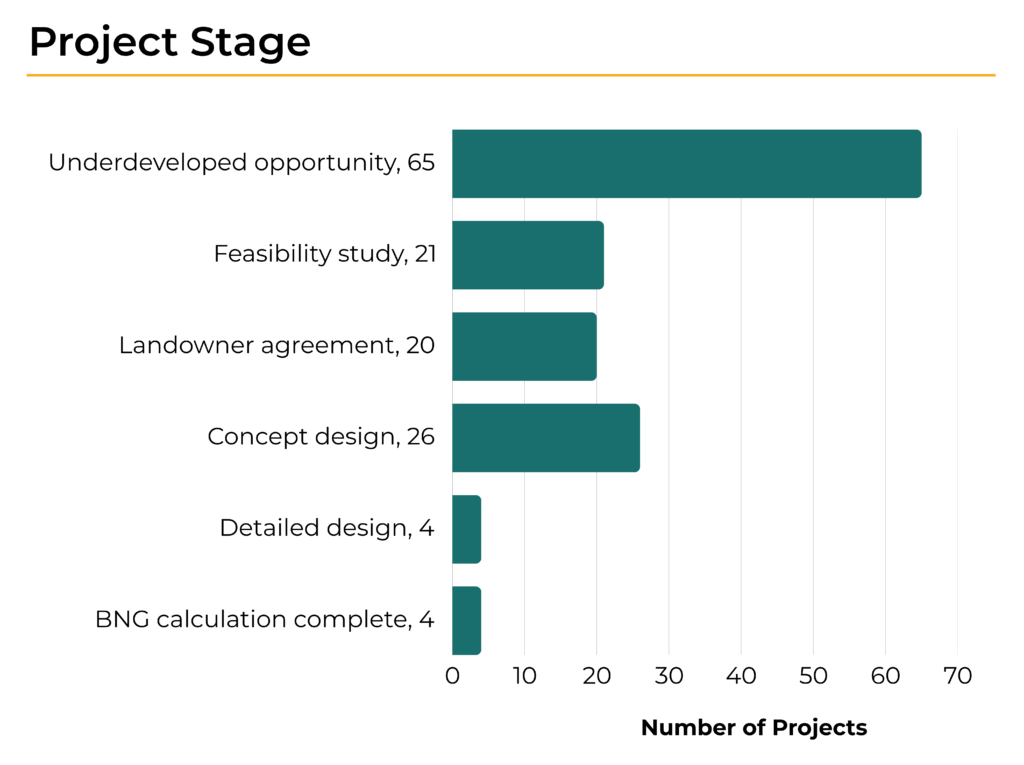 Project Stage

Underdeveloped opportunity, 65
Feasibility study, 21
Landowner agreement, 20
Concept design, 26
Detailed design, 4
BNG calculation complete, 4

0 10 20 30 40 50 60 70

Number of Projects